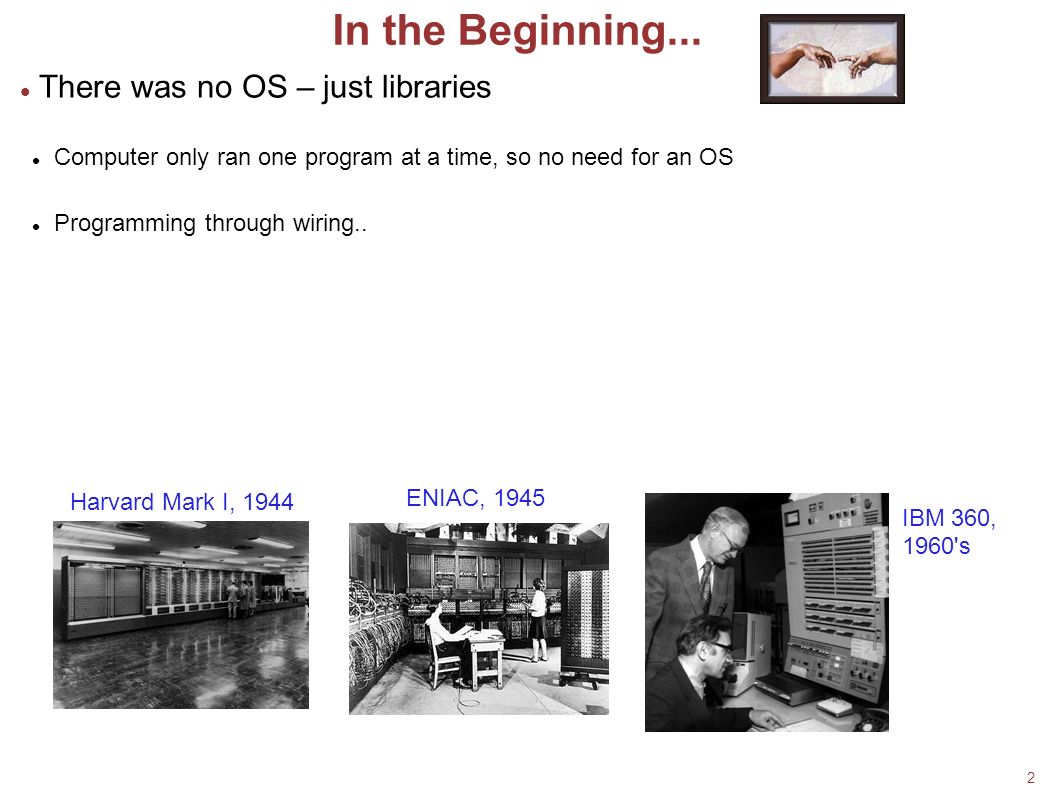 In the Beginning...

There was no OS – just libraries

Computer only ran one program at a time, so no need for an OS

Programming through wiring..

Harvard Mark I, 1944

ENIAC, 1945

IBM 360, 1960's

2